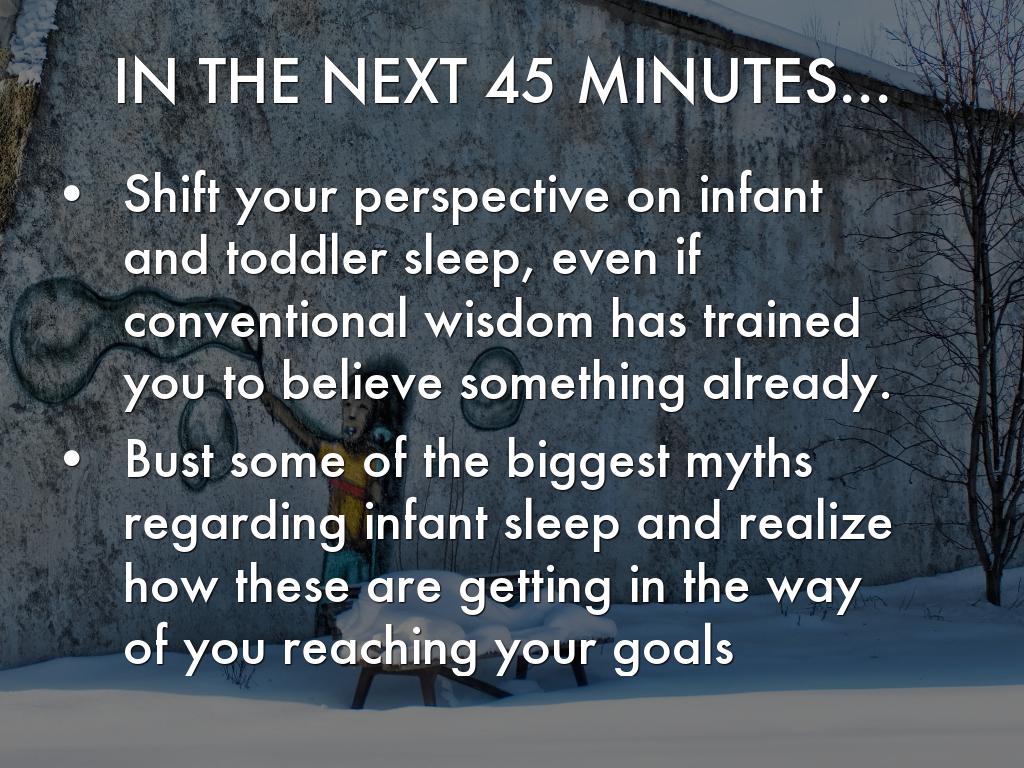 IN THE NEXT 45 MINUTES...

• Shift your perspective on infant and toddler sleep, even if conventional wisdom has trained you to believe something already.
• Bust some of the biggest myths regarding infant sleep and realize how these are getting in the way of you reaching your goals